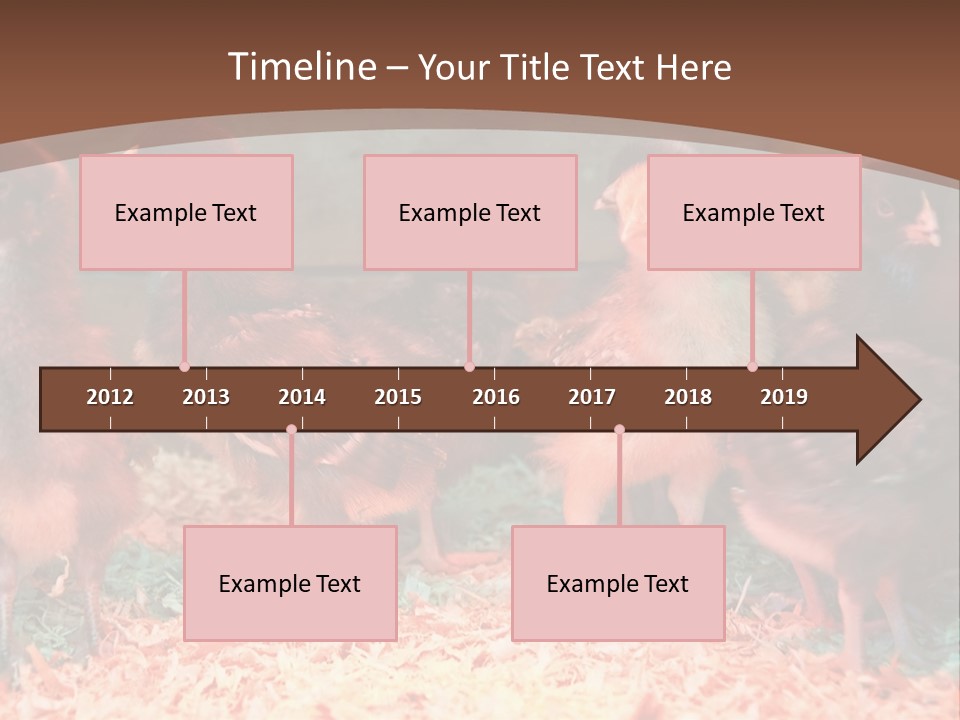 Timeline – Your Title Text Here

Example Text

Example Text

Example Text

2012 2013 2014 2015 2016 2017 2018 2019

Example Text

Example Text